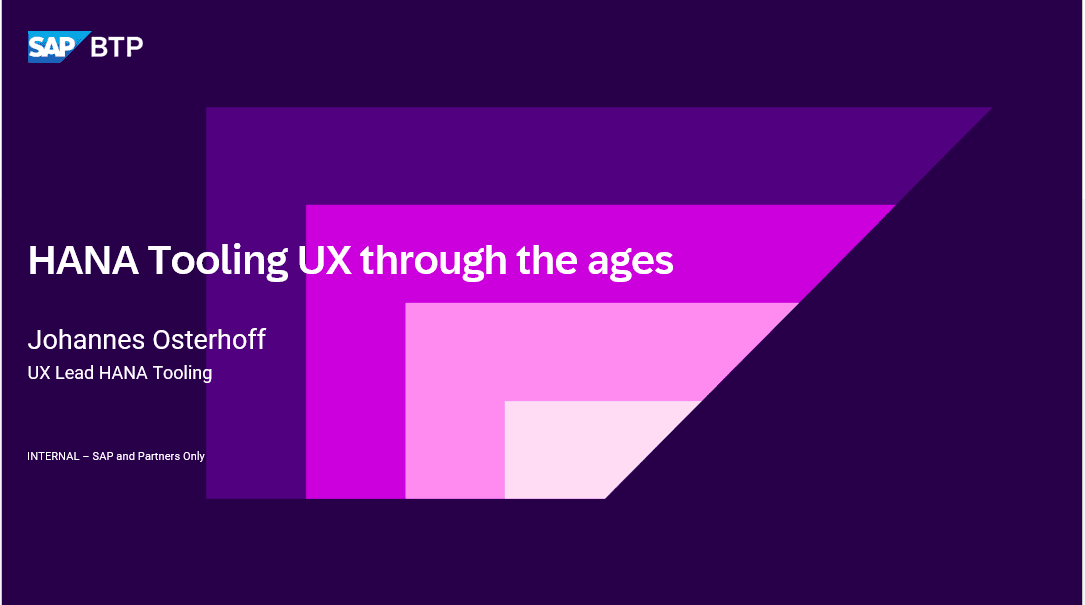 SAP BTP

HANA Tooling UX through the ages

Johannes Osterhoff
UX Lead HANA Tooling

INTERNAL – SAP and Partners Only